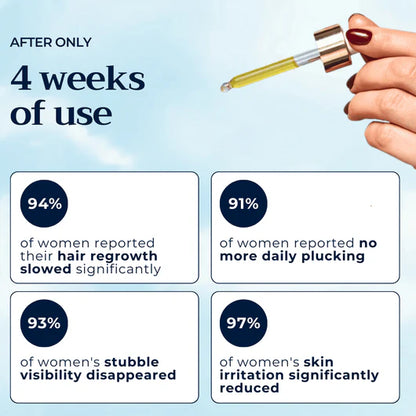 AFTER ONLY

4 weeks of use

94%

of women reported their hair regrowth slowed significantly

91%

of women reported no more daily plucking

93%

of women's stubble visibility disappeared

97%

of women's skin irritation significantly reduced